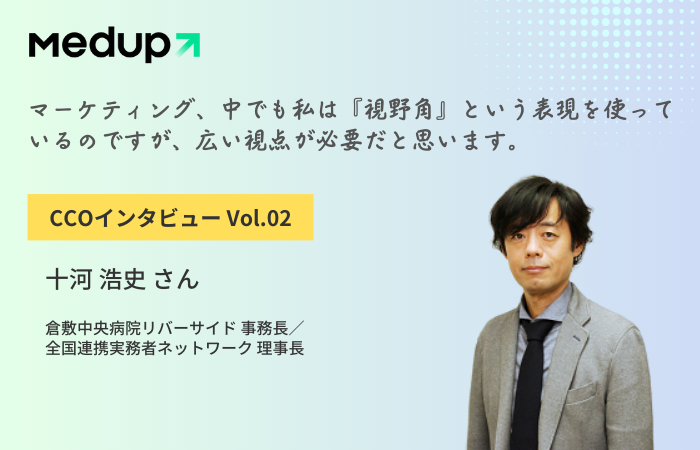 Medup

マーケティング、中でも私は『視野角』という表現を使っているのですが、広い視点が必要だと思います。

CCOインタビュー Vol.02

十河 浩史 さん

倉敷中央病院リバーサイド 事務長／
全国連携実務者ネットワーク 理事長